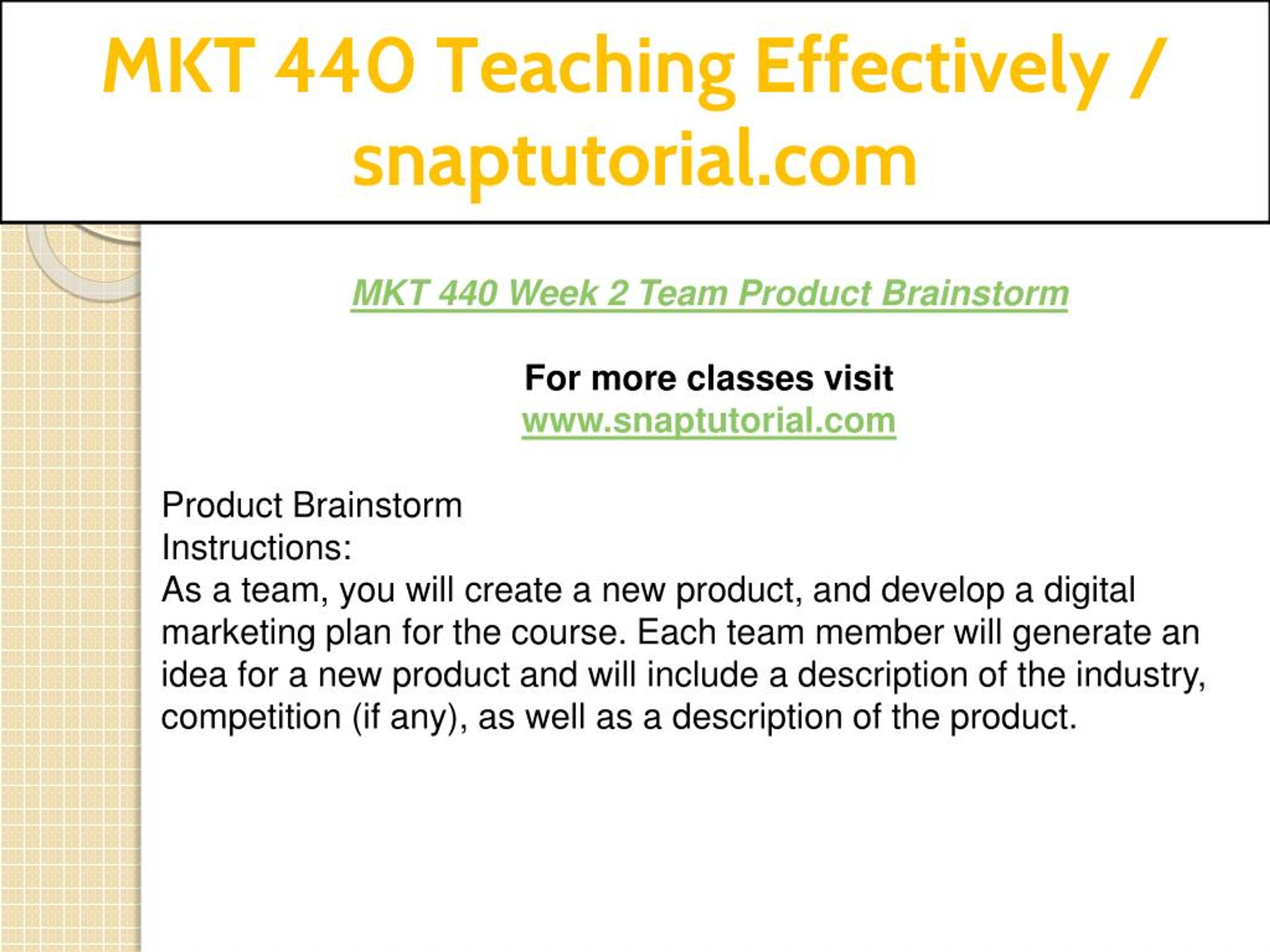 MKT 440 Teaching Effectively / snaptutorial.com

MKT 440 Week 2 Team Product Brainstorm

For more classes visit
www.snaptutorial.com

Product Brainstorm
Instructions:
As a team, you will create a new product, and develop a digital marketing plan for the course. Each team member will generate an idea for a new product and will include a description of the industry, competition (if any), as well as a description of the product.